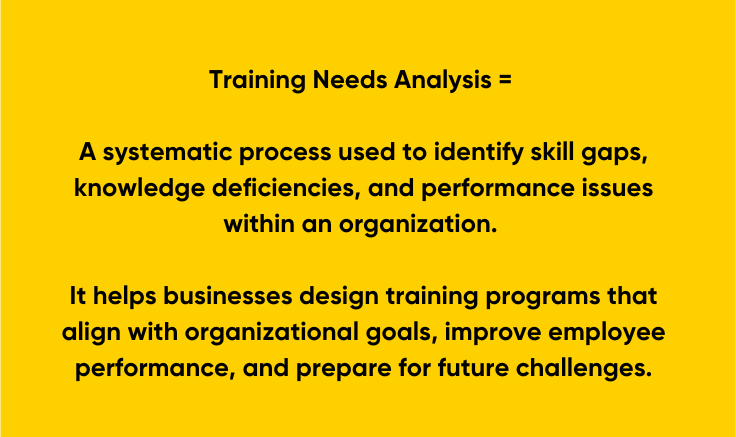 Training Needs Analysis =

A systematic process used to identify skill gaps, knowledge deficiencies, and performance issues within an organization.

It helps businesses design training programs that align with organizational goals, improve employee performance, and prepare for future challenges.